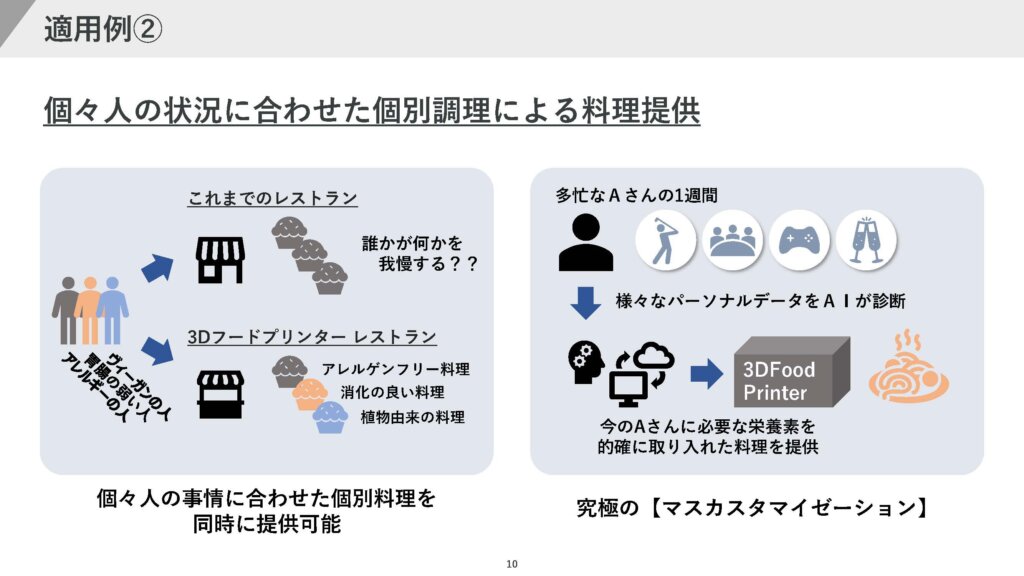 適用例②

個々人の状況に合わせた個別調理による料理提供

これまでのレストラン

誰かが何かを我慢する？？

3Dフードプリンター レストラン

アレルゲンフリー料理
消化の良い料理
植物由来の料理

ヴィーガンの人
胃腸の弱い人
アレルギーの人

個々人の事情に合わせた個別料理を同時に提供可能

多忙なＡさんの1週間

様々なパーソナルデータをＡＩが診断

3DFood Printer

今のAさんに必要な栄養素を的確に取り入れた料理を提供

究極の【マスカスタマイゼーション】

10